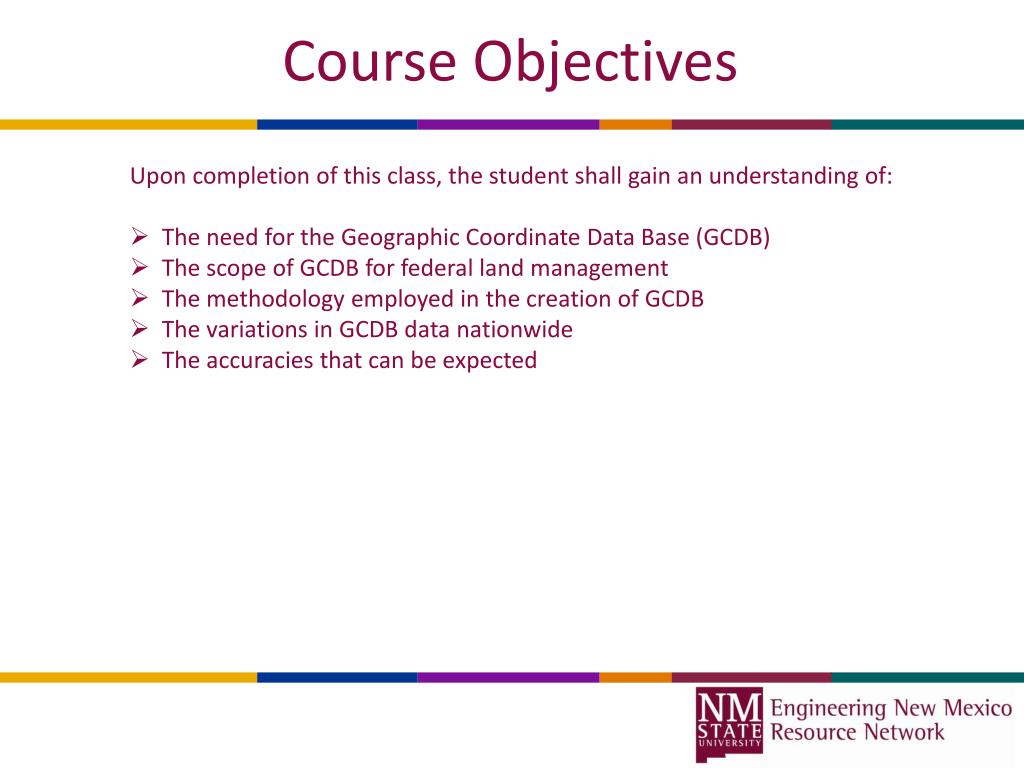 Course Objectives

Upon completion of this class, the student shall gain an understanding of:

➢ The need for the Geographic Coordinate Data Base (GCDB)
➢ The scope of GCDB for federal land management
➢ The methodology employed in the creation of GCDB
➢ The variations in GCDB data nationwide
➢ The accuracies that can be expected

NM STATE UNIVERSITY Engineering New Mexico Resource Network